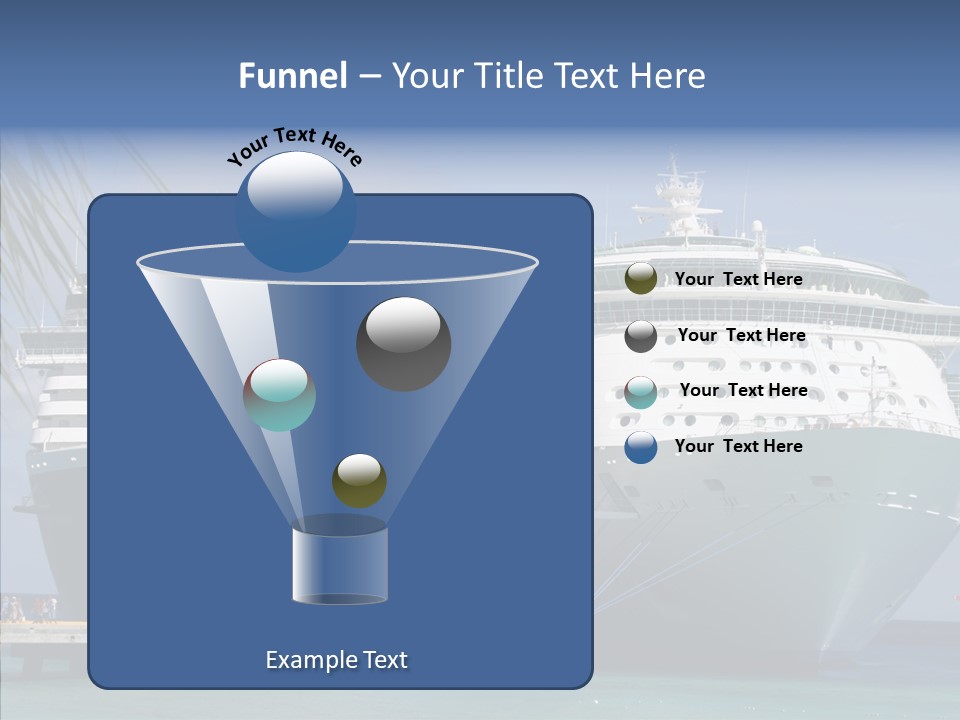 Funnel – Your Title Text Here

Your Text Here

Your Text Here

Your Text Here

Your Text Here

Your Text Here

Example Text